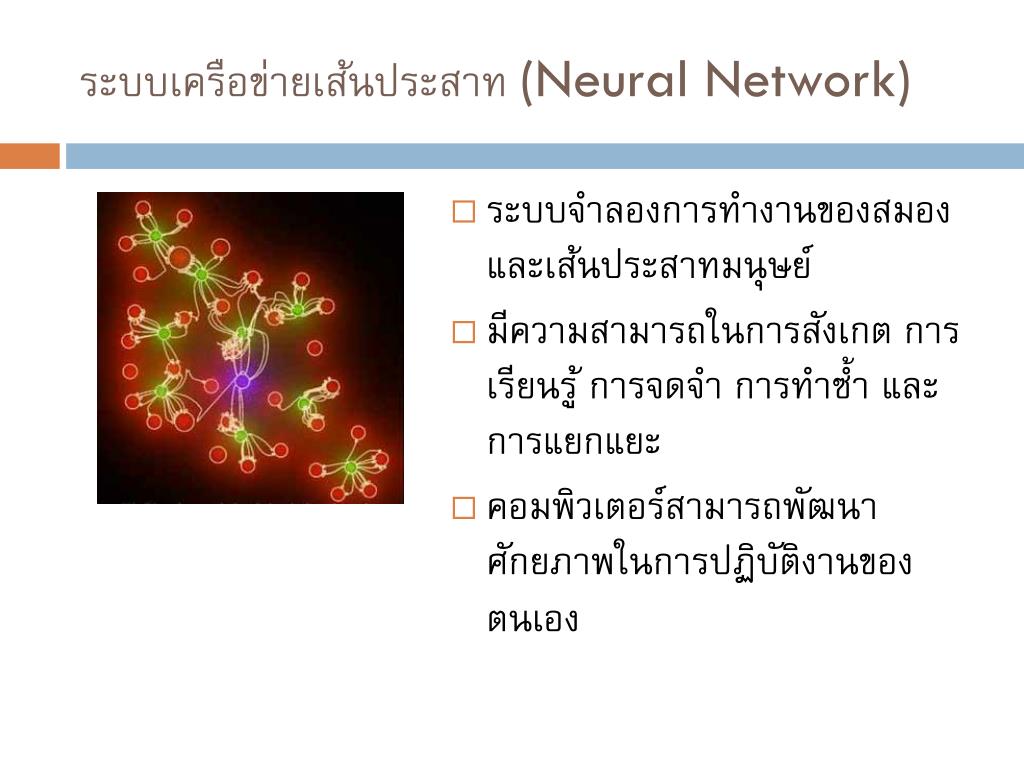 ระบบเครือข่ายเส้นประสาท (Neural Network)

□ ระบบจำลองการทำงานของสมองและเส้นประสาทมนุษย์

□ มีความสามารถในการสังเกต การเรียนรู้ การจดจำ การทำซ้ำ และการแยกแยะ

□ คอมพิวเตอร์สามารถพัฒนาศักยภาพในการปฏิบัติงานของตนเอง